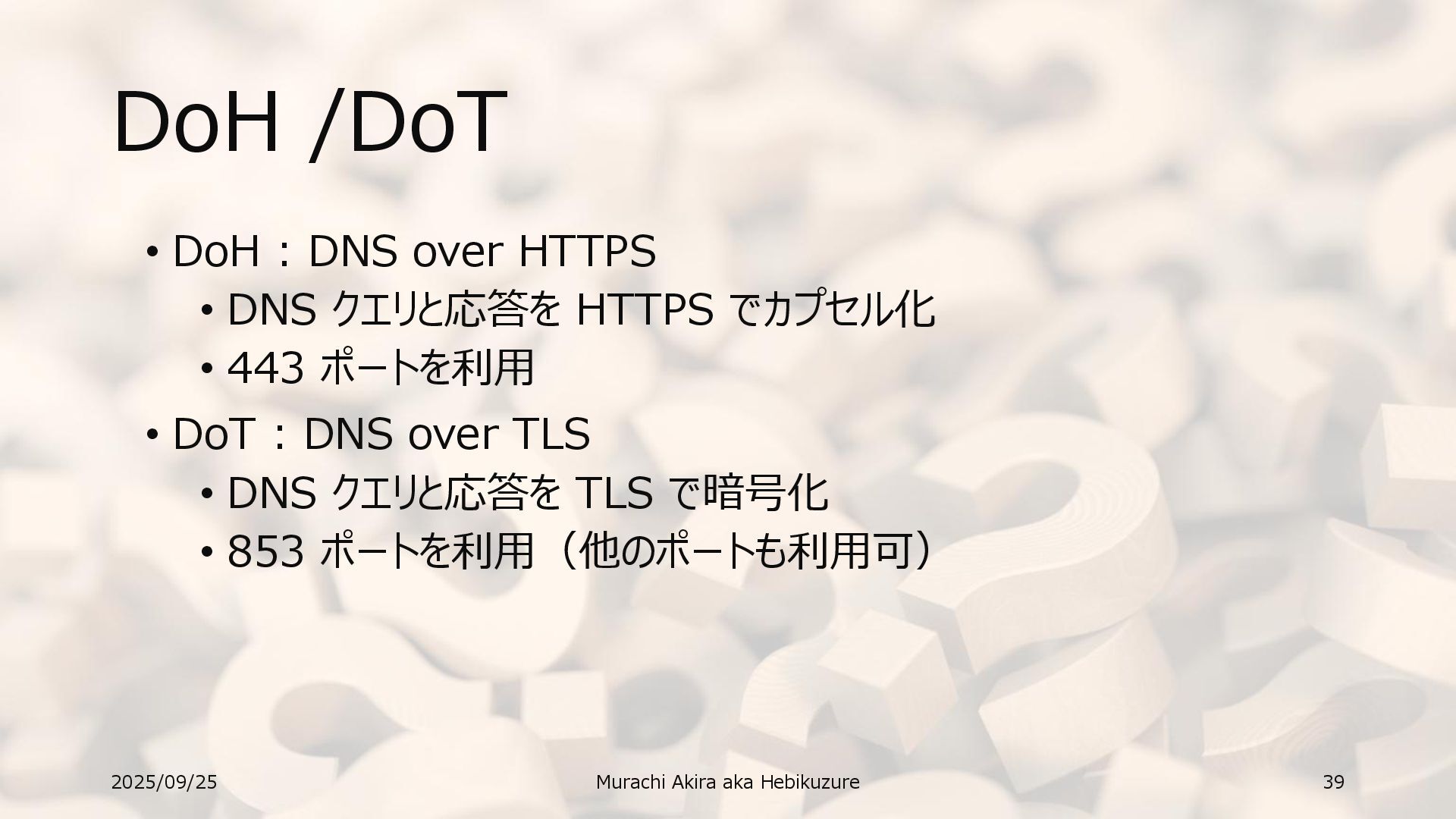 DoH /DoT

• DoH：DNS over HTTPS
  • DNS クエリと応答を HTTPS でカプセル化
  • 443 ポートを利用
• DoT：DNS over TLS
  • DNS クエリと応答を TLS で暗号化
  • 853 ポートを利用（他のポートも利用可）

2025/09/25

Murachi Akira aka Hebikuzure

39